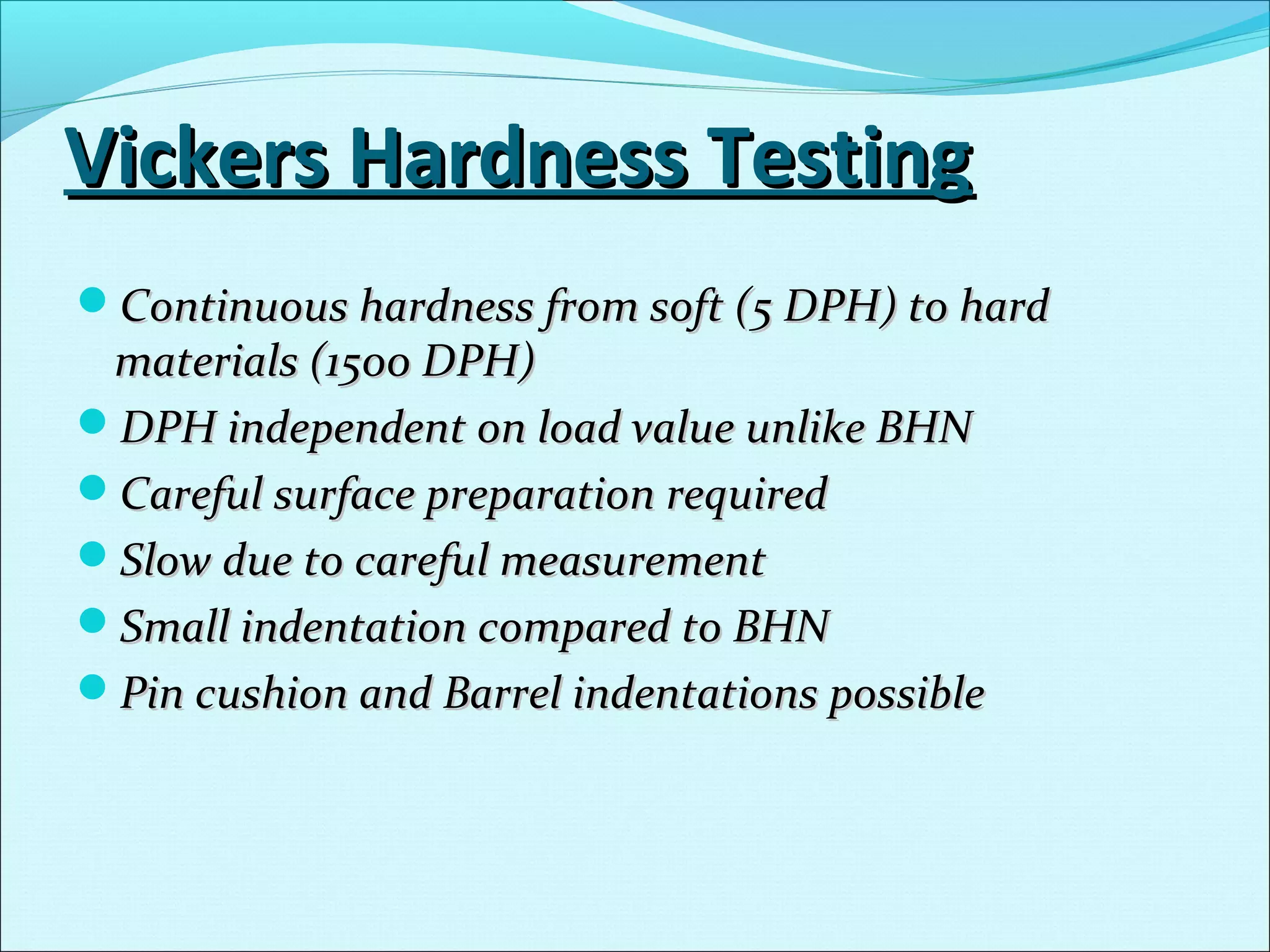 Vickers Hardness Testing

- Continuous hardness from soft (5 DPH) to hard materials (1500 DPH)
- DPH independent on load value unlike BHN
- Careful surface preparation required
- Slow due to careful measurement
- Small indentation compared to BHN
- Pin cushion and Barrel indentations possible